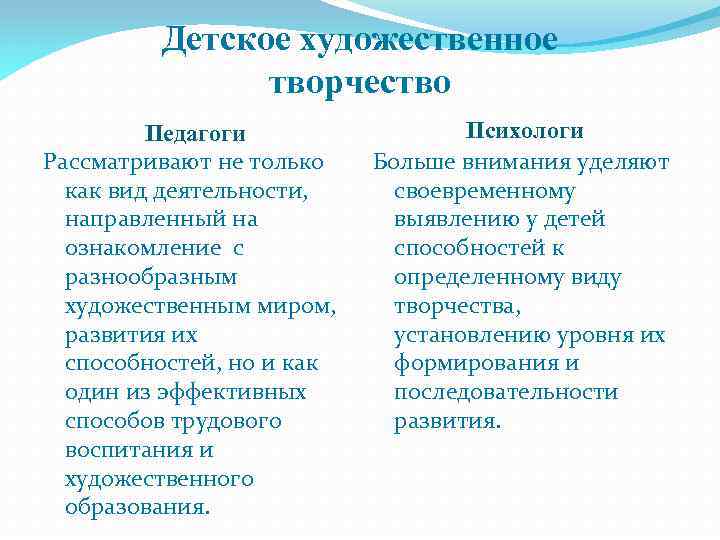 Детское художественное творчество

Педагоги

Рассматривают не только как вид деятельности, направленный на ознакомление с разнообразным художественным миром, развития их способностей, но и как один из эффективных способов трудового воспитания и художественного образования.

Психологи

Больше внимания уделяют своевременному выявлению у детей способностей к определенному виду творчества, установлению уровня их формирования и последовательности развития.